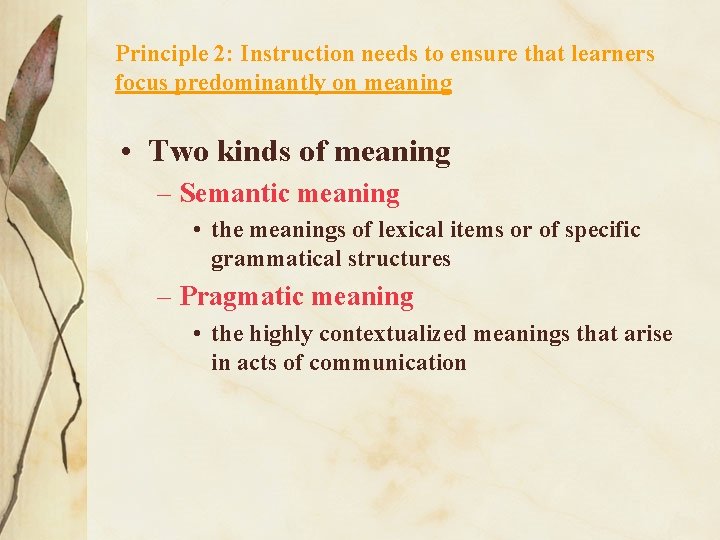 Principle 2: Instruction needs to ensure that learners focus predominantly on meaning

• Two kinds of meaning
– Semantic meaning
• the meanings of lexical items or of specific grammatical structures
– Pragmatic meaning
• the highly contextualized meanings that arise in acts of communication